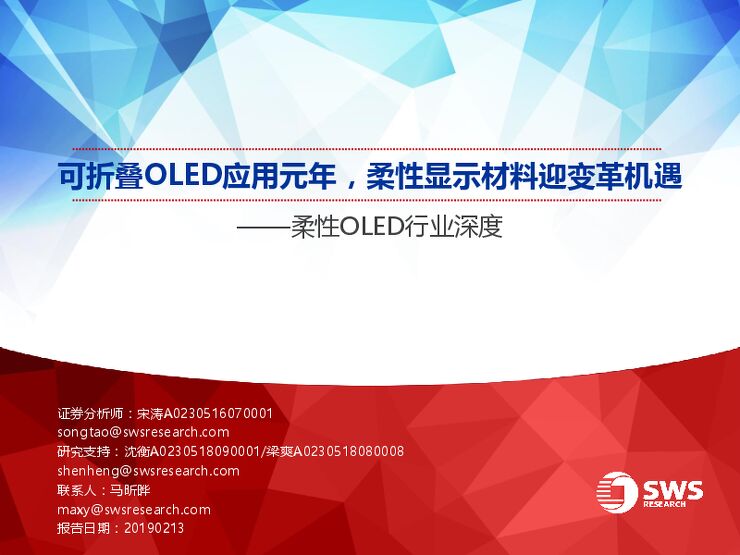 可折叠OLED应用元年，柔性显示材料迎变革机遇

——柔性OLED行业深度

证券分析师：宋涛A0230516070001
songtao@swsresearch.com
研究支持：沈衡A0230518090001/梁爽A0230518080008
shenheng@swsresearch.com
联系人：马昕晔
maxy@swsresearch.com
报告日期：20190213

SWS
RESEARCH